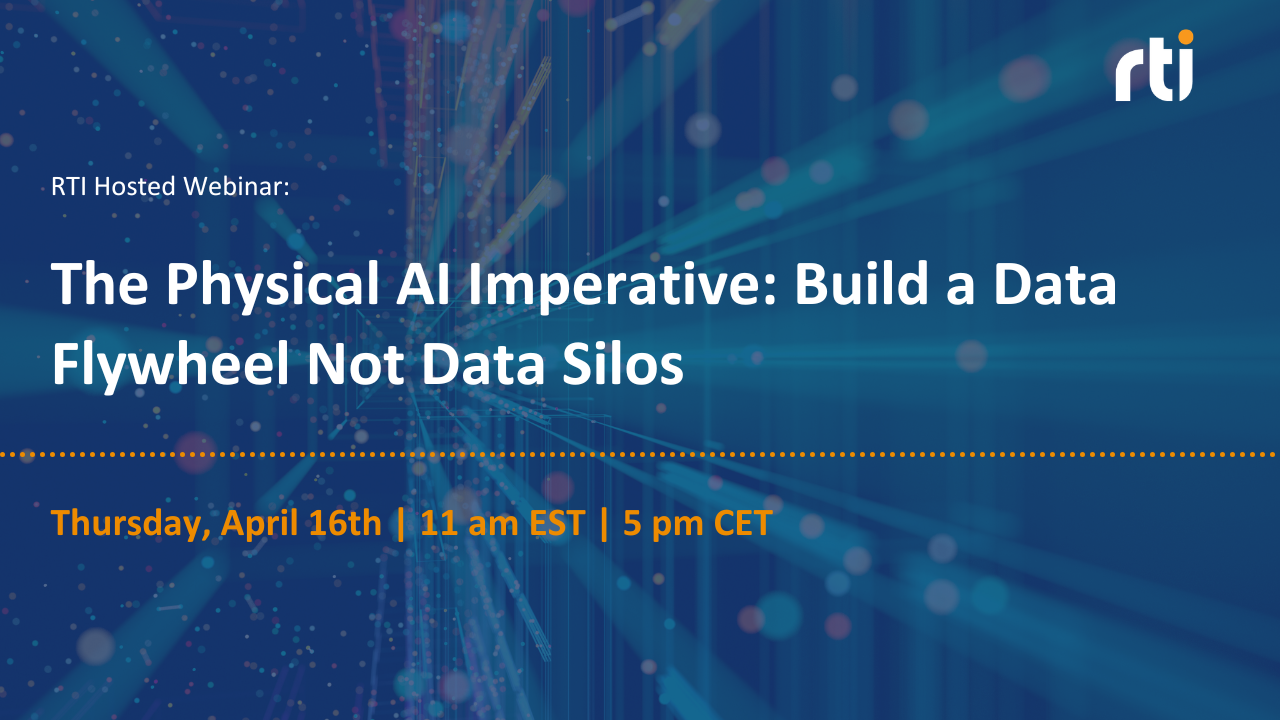 rti

RTI Hosted Webinar:

The Physical AI Imperative: Build a Data Flywheel Not Data Silos

Thursday, April 16th | 11 am EST | 5 pm CET